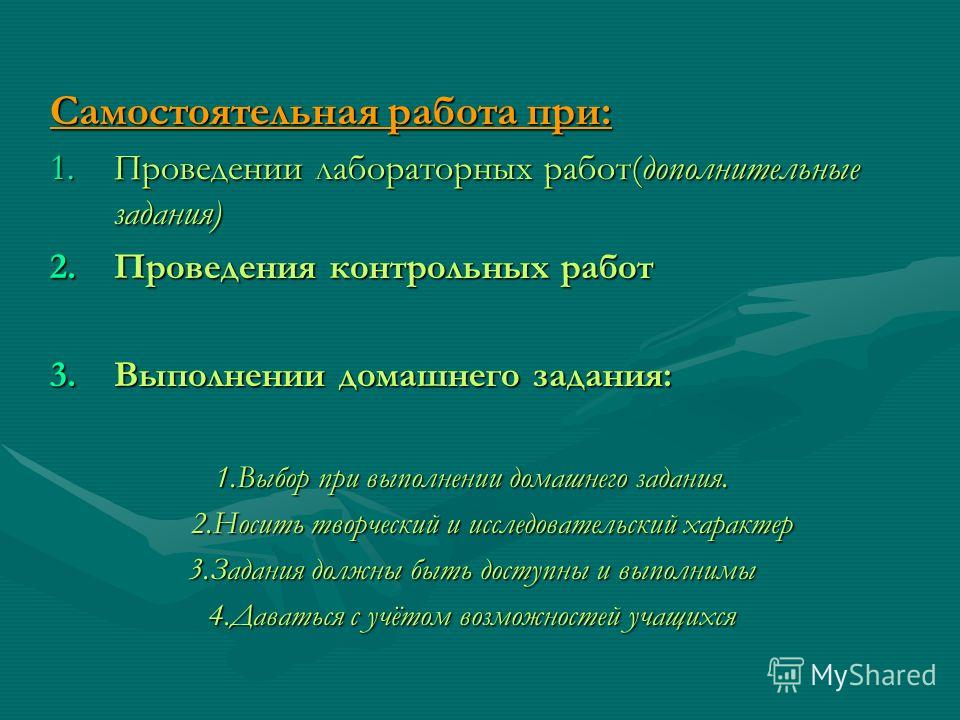 Самостоятельная работа при:

1. Проведении лабораторных работ(дополнительные задания)
2. Проведения контрольных работ
3. Выполнении домашнего задания:

1.Выбор при выполнении домашнего задания.
2.Носить творческий и исследовательский характер
3.Задания должны быть доступны и выполнимы
4.Даваться с учётом возможностей учащихся

MyShared